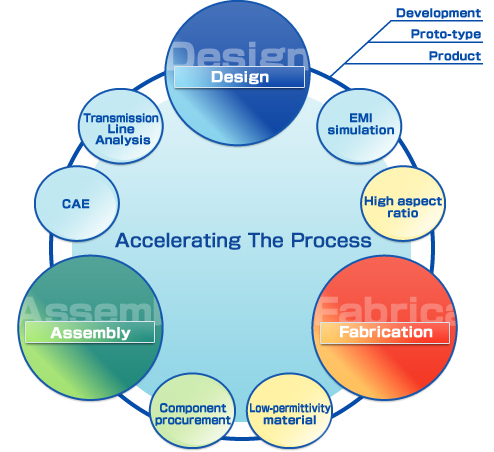 Development

Proto-type

Product

Design

Design

EMI simulation

High aspect ratio

Fabrica

Fabrication

Low-permittivity material

Component procurement

Assemb

Assembly

CAE

Transmission Line Analysis

Accelerating The Process